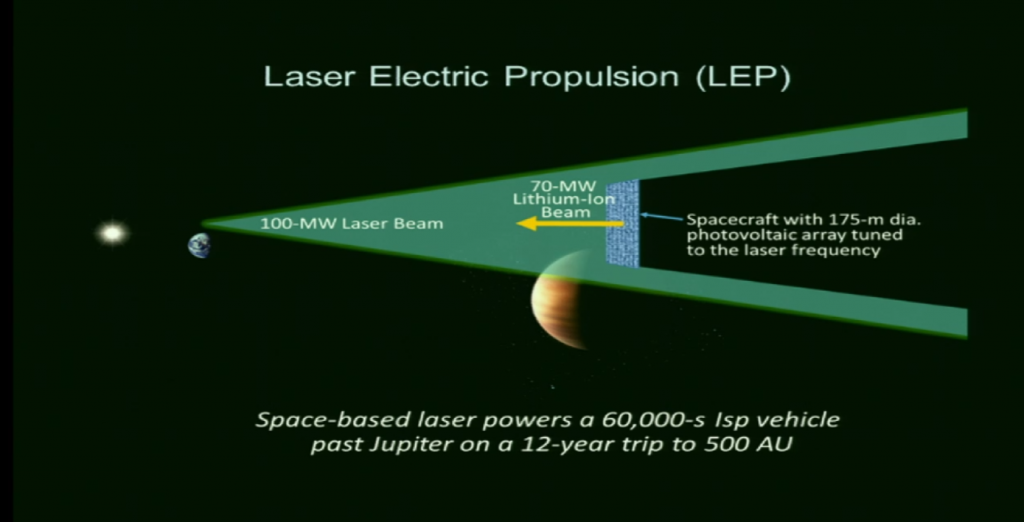 Laser Electric Propulsion (LEP)

100-MW Laser Beam

70-MW Lithium-Ion Beam

Spacecraft with 175-m dia. photovoltaic array tuned to the laser frequency

Space-based laser powers a 60,000-s Isp vehicle past Jupiter on a 12-year trip to 500 AU